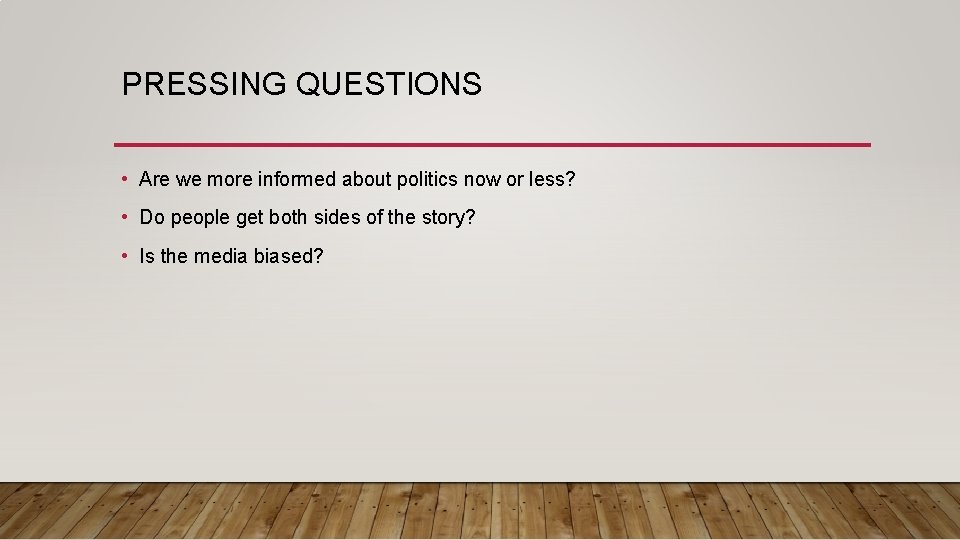 PRESSING QUESTIONS

• Are we more informed about politics now or less?

• Do people get both sides of the story?

• Is the media biased?